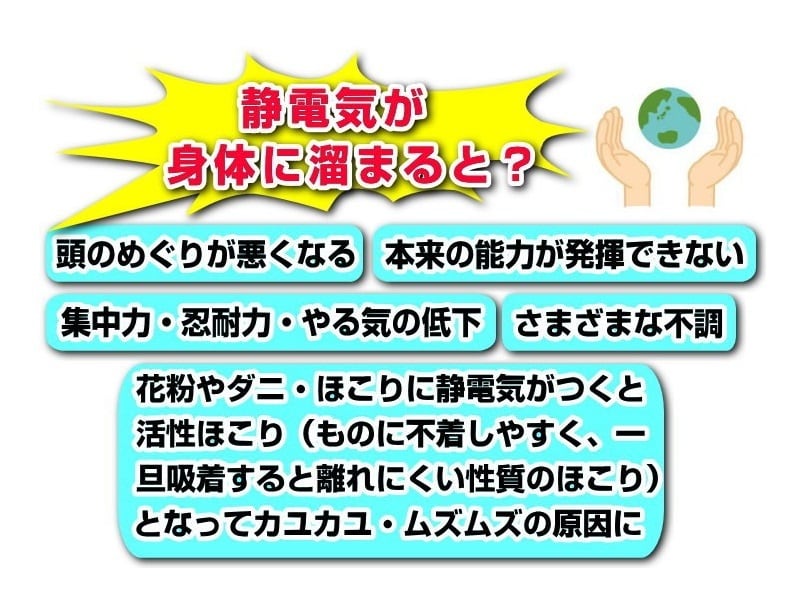 静電気が
身体に溜まると？

頭のめぐりが悪くなる

本来の能力が発揮できない

集中力・忍耐力・やる気の低下

さまざまな不調

花粉やダニ・ほこりに静電気がつくと活性ほこり（ものに不着しやすく、一旦吸着すると離れにくい性質のほこり）となってカユカユ・ムズムズの原因に